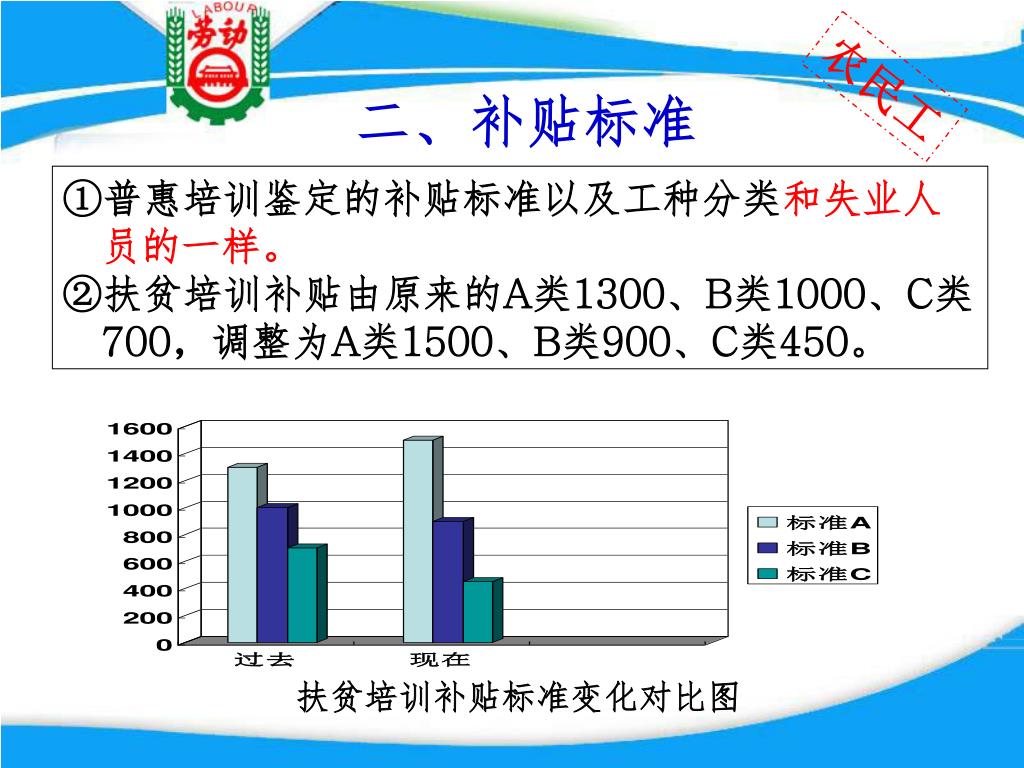 LABOUR
劳动

农民工

二、补贴标准

①普惠培训鉴定的补贴标准以及工种分类和失业人员的一样。
②扶贫培训补贴由原来的A类1300、B类1000、C类700，调整为A类1500、B类900、C类450。

1600
1400
1200
1000
800
600
400
200
0
过去
现在
标准A
标准B
标准C

扶贫培训补贴标准变化对比图